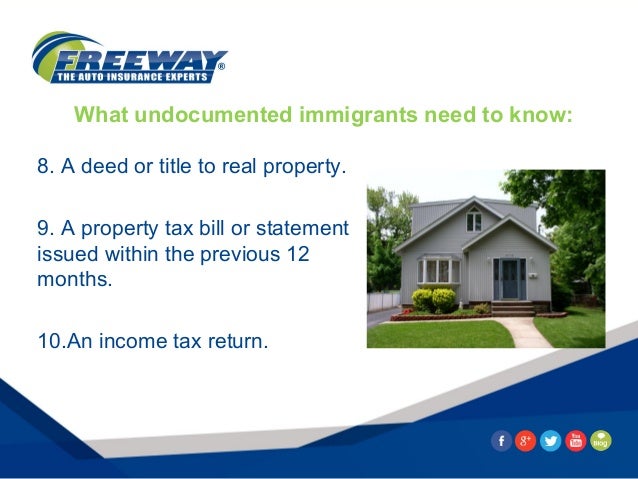 FREEWAY®
THE AUTO INSURANCE EXPERTS

What undocumented immigrants need to know:

8. A deed or title to real property.

9. A property tax bill or statement issued within the previous 12 months.

10.An income tax return.

f g+ You Tube Blog